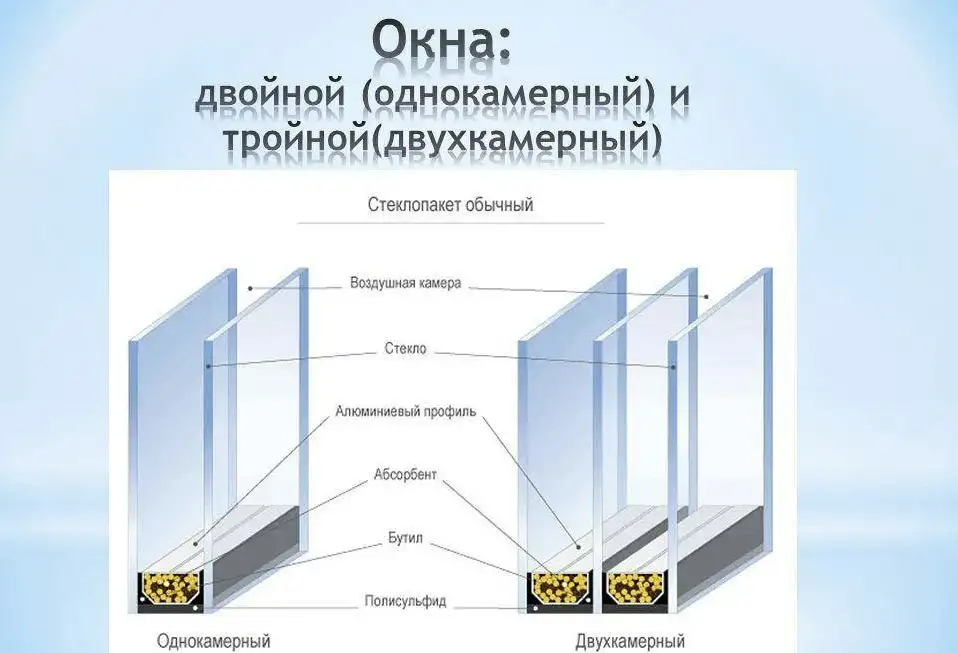 Окна:
двойной (однокамерный) и тройной(двухкамерный)

Стеклопакет обычный

Воздушная камера

Стекло

Алюминиевый профиль

Абсорбент

Бутил

Полисульфид

Однокамерный

Двухкамерный